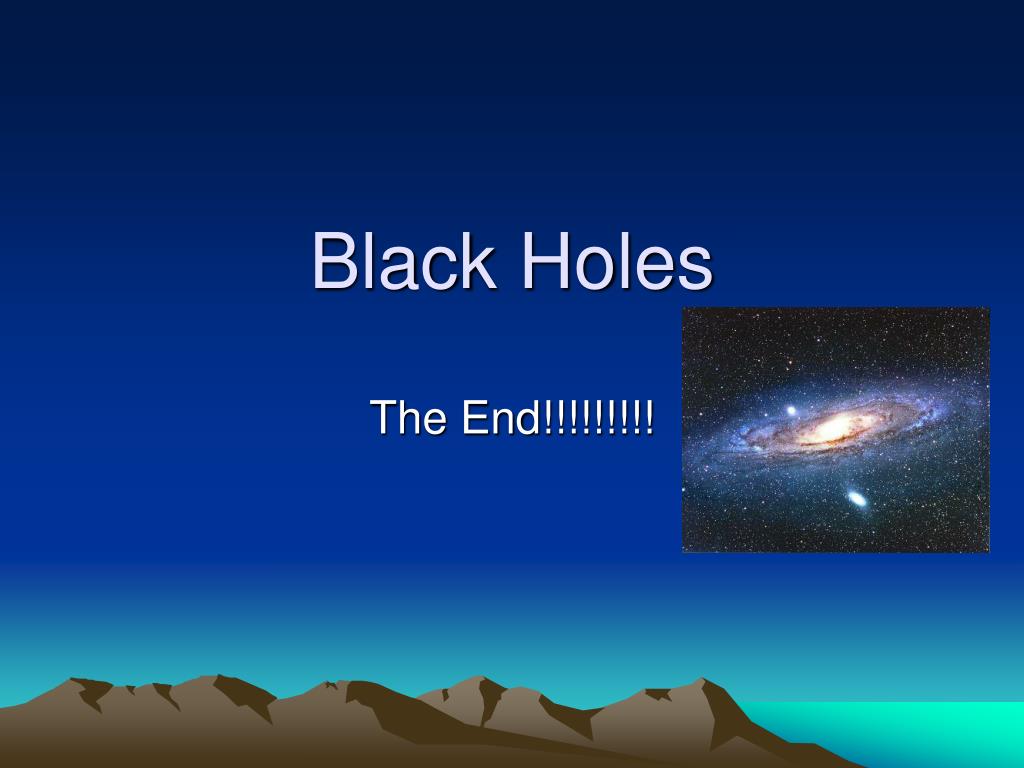 Black Holes

The End!!!!!!!!!